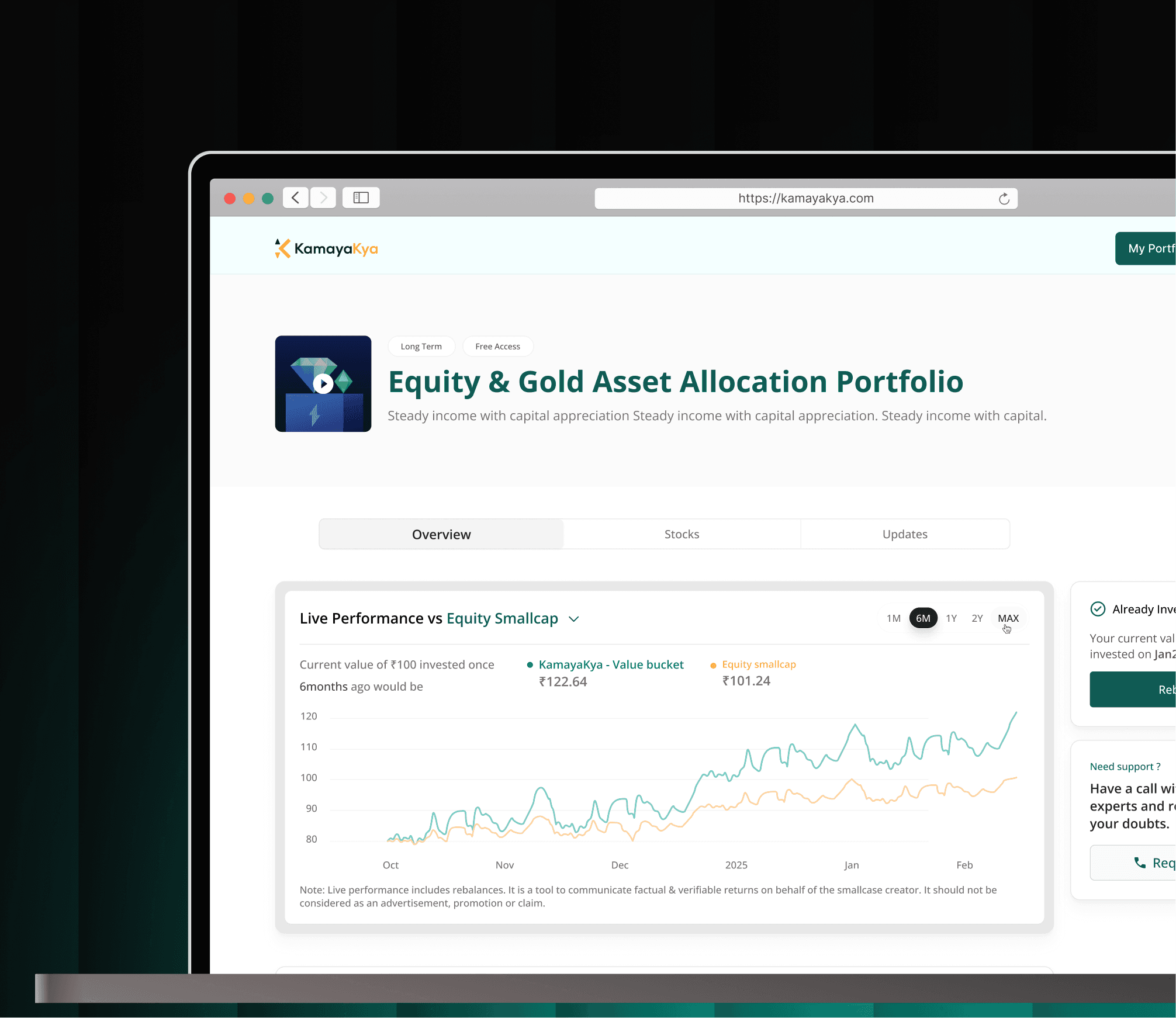 https://kamayakya.com

KamayaKya

My Portf

Long Term

Free Access

Equity & Gold Asset Allocation Portfolio

Steady income with capital appreciation Steady income with capital appreciation. Steady income with capital.

Overview

Stocks

Updates

Live Performance vs Equity Smallcap

1M 6M 1Y 2Y MAX

Current value of ₹100 invested once 6months ago would be

KamayaKya - Value bucket
₹122.64

Equity smallcap
₹101.24

120
110
100
90
80

Oct Nov Dec 2025 Jan Feb

Note: Live performance includes rebalances. It is a tool to communicate factual & verifiable returns on behalf of the smallcase creator. It should not be considered as an advertisement, promotion or claim.

Already Inve

Your current val invested on Jan2

Reb

Need support ?

Have a call wi experts and r your doubts.

Req